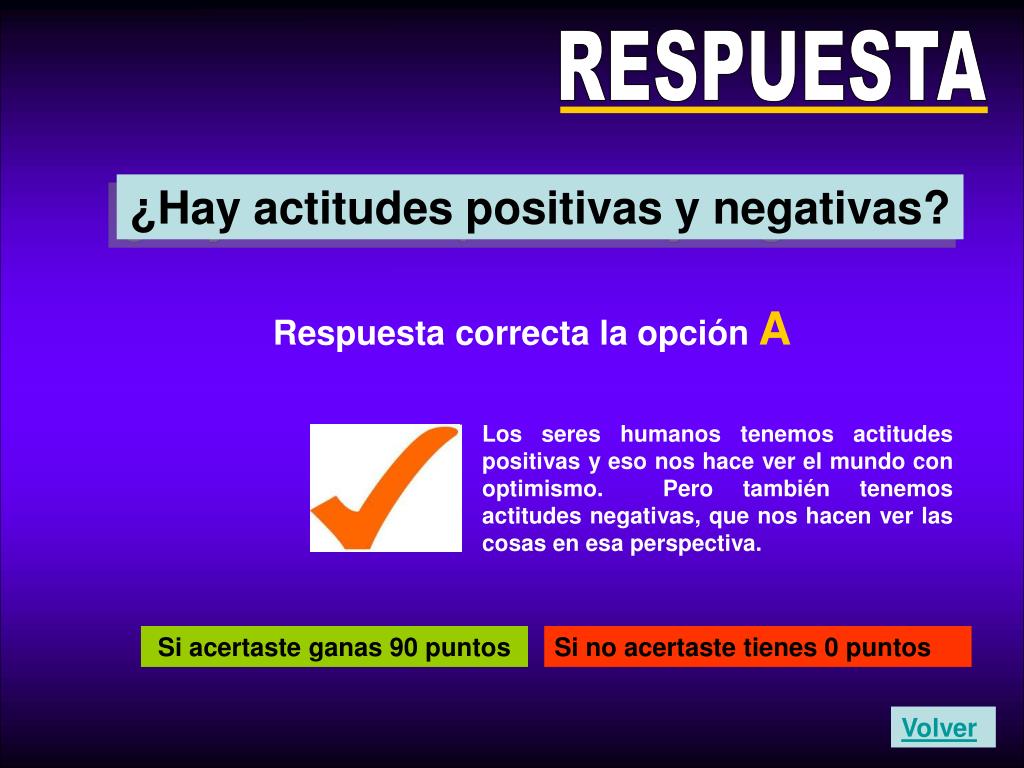 RESPUESTA

¿Hay actitudes positivas y negativas?

Respuesta correcta la opción A

Los seres humanos tenemos actitudes positivas y eso nos hace ver el mundo con optimismo. Pero también tenemos actitudes negativas, que nos hacen ver las cosas en esa perspectiva.

Si acertaste ganas 90 puntos

Si no acertaste tienes 0 puntos

Volver